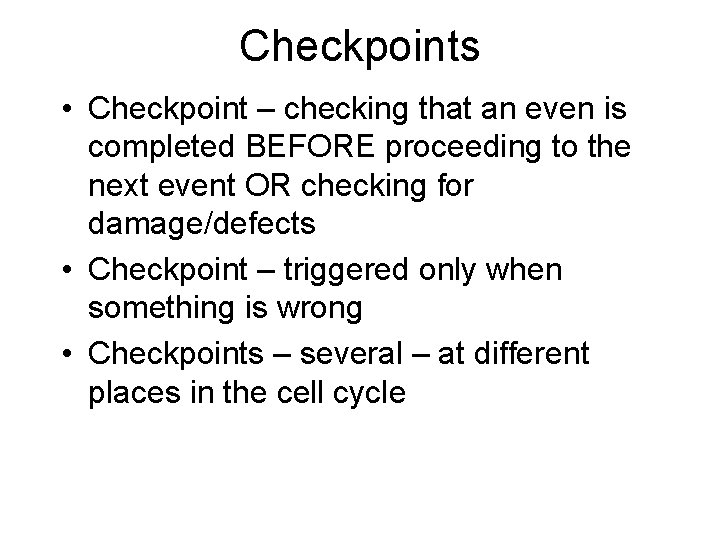 Checkpoints

• Checkpoint – checking that an even is completed BEFORE proceeding to the next event OR checking for damage/defects
• Checkpoint – triggered only when something is wrong
• Checkpoints – several – at different places in the cell cycle